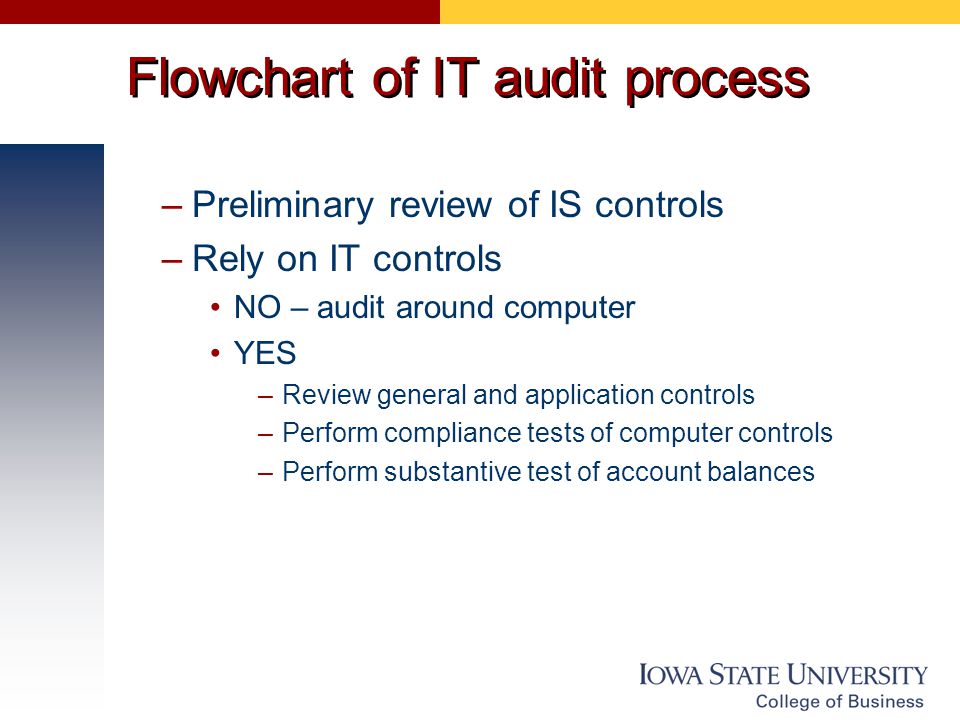 Flowchart of IT audit process

– Preliminary review of IS controls
– Rely on IT controls
• NO – audit around computer
• YES
– Review general and application controls
– Perform compliance tests of computer controls
– Perform substantive test of account balances

IOWA STATE UNIVERSITY
College of Business